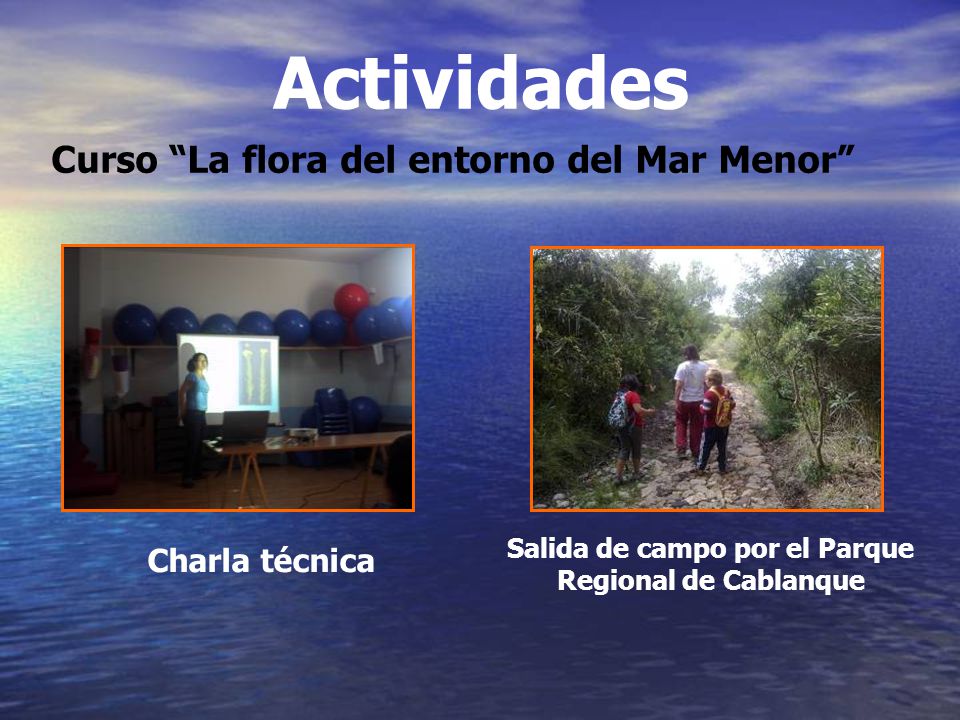 Actividades

Curso “La flora del entorno del Mar Menor”

Charla técnica

Salida de campo por el Parque Regional de Cablanque